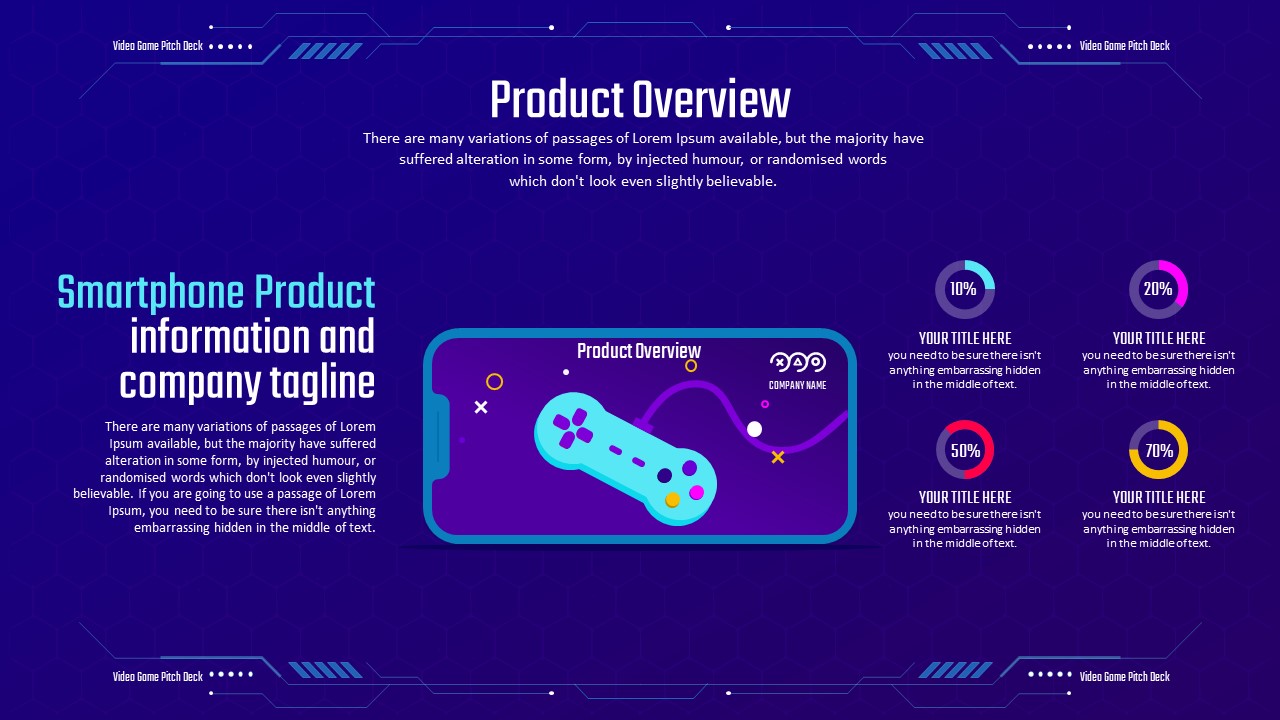 Video Game Pitch Deck

Video Game Pitch Deck

Product Overview

There are many variations of passages of Lorem Ipsum available, but the majority have suffered alteration in some form, by injected humour, or randomised words which don't look even slightly believable.

Smartphone Product information and company tagline

There are many variations of passages of Lorem Ipsum available, but the majority have suffered alteration in some form, by injected humour, or randomised words which don't look even slightly believable. If you are going to use a passage of Lorem Ipsum, you need to be sure there isn't anything embarrassing hidden in the middle of text.

Product Overview

COMPANY NAME

10%

YOUR TITLE HERE

you need to be sure there isn't anything embarrassing hidden in the middle of text.

20%

YOUR TITLE HERE

you need to be sure there isn't anything embarrassing hidden in the middle of text.

50%

YOUR TITLE HERE

you need to be sure there isn't anything embarrassing hidden in the middle of text.

70%

YOUR TITLE HERE

you need to be sure there isn't anything embarrassing hidden in the middle of text.

Video Game Pitch Deck

Video Game Pitch Deck